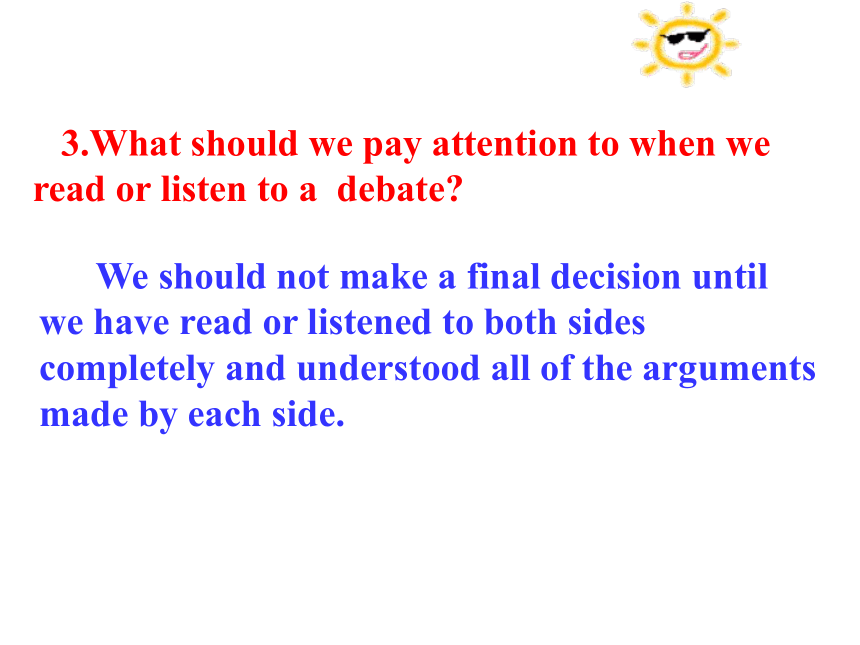 3.What should we pay attention to when we read or listen to a debate?

We should not make a final decision until we have read or listened to both sides completely and understood all of the arguments made by each side.